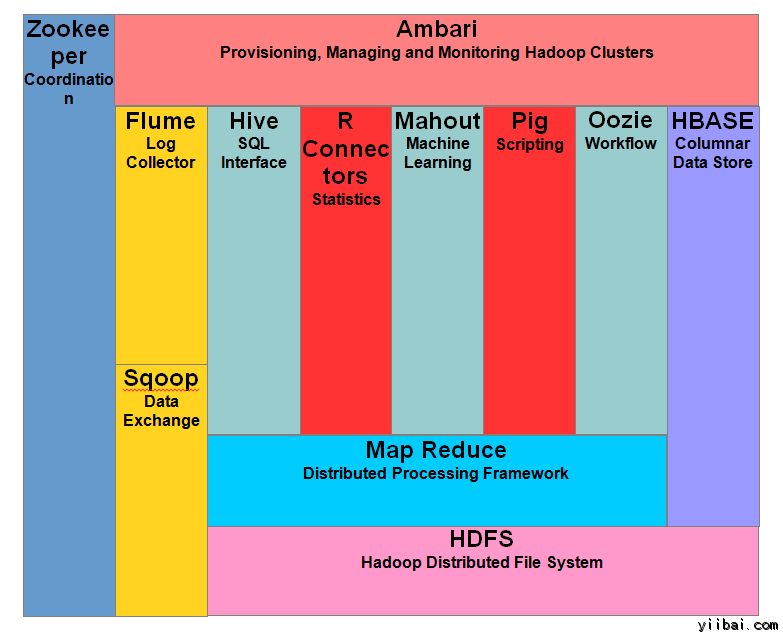 Zookeeper
Coordination

Ambari
Provisioning, Managing and Monitoring Hadoop Clusters

Flume
Log Collector

Hive
SQL Interface

R Connectors
Statistics

Mahout
Machine Learning

Pig
Scripting

Oozie
Workflow

HBASE
Columnar Data Store

Sqoop
Data Exchange

Map Reduce
Distributed Processing Framework

HDFS
Hadoop Distributed File System

yiibai.com